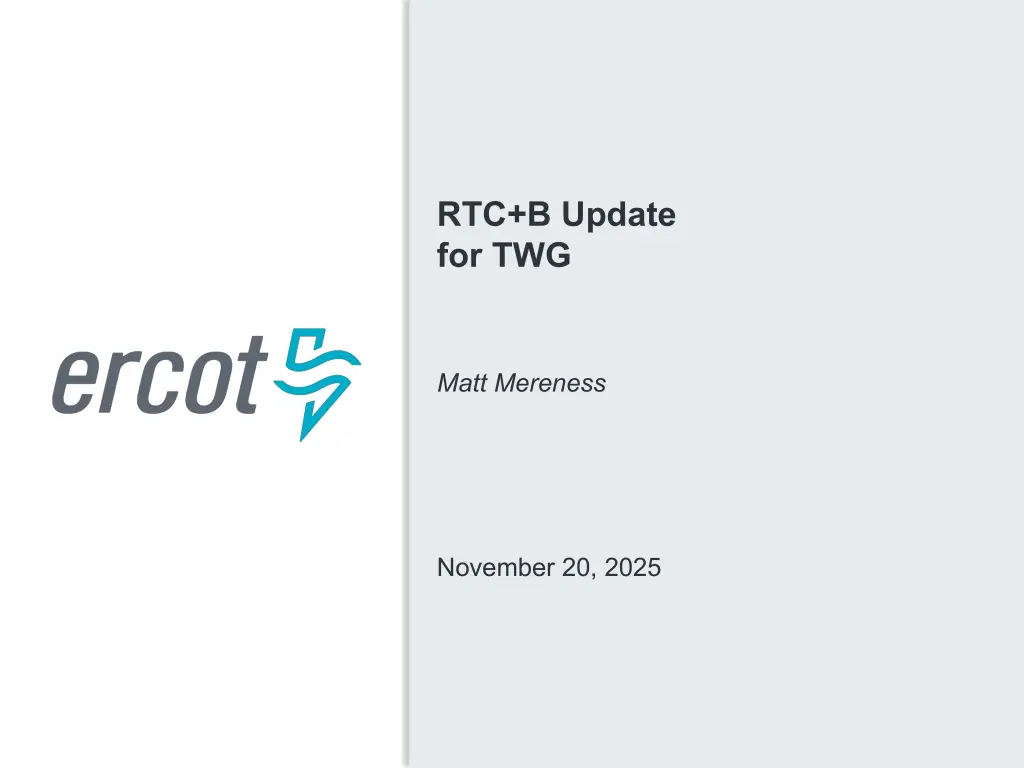 ercot

RTC+B Update for TWG

Matt Mereness

November 20, 2025